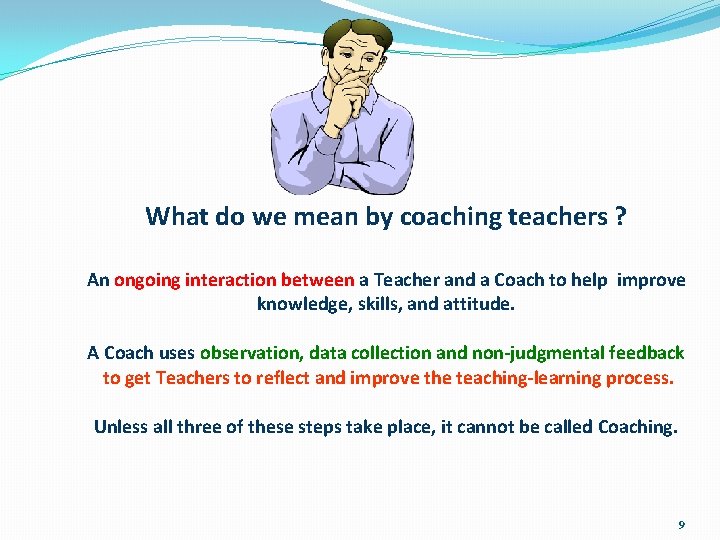 What do we mean by coaching teachers ?

An ongoing interaction between a Teacher and a Coach to help improve knowledge, skills, and attitude.

A Coach uses observation, data collection and non-judgmental feedback to get Teachers to reflect and improve the teaching-learning process.

Unless all three of these steps take place, it cannot be called Coaching.

9